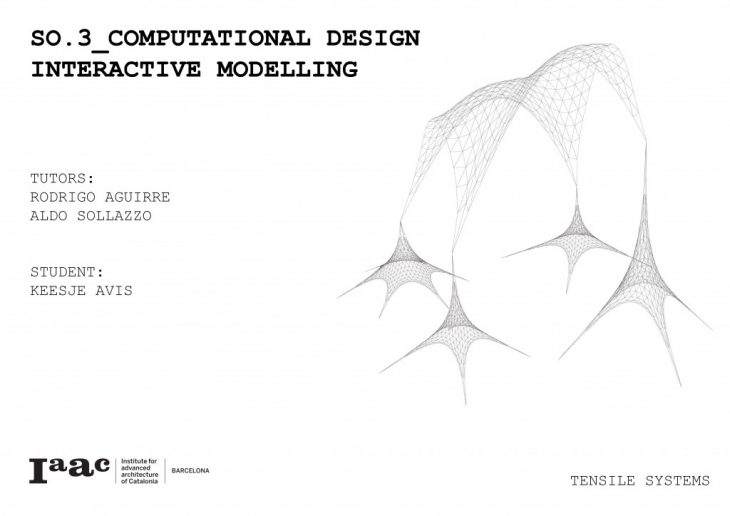 SO.3_COMPUTATIONAL DESIGN
INTERACTIVE MODELLING

TUTORS:
RODRIGO AGUIRRE
ALDO SOLLAZZO

STUDENT:
KEESJE AVIS

Iaac Institute for advanced architecture of Catalonia BARCELONA

TENSILE SYSTEMS